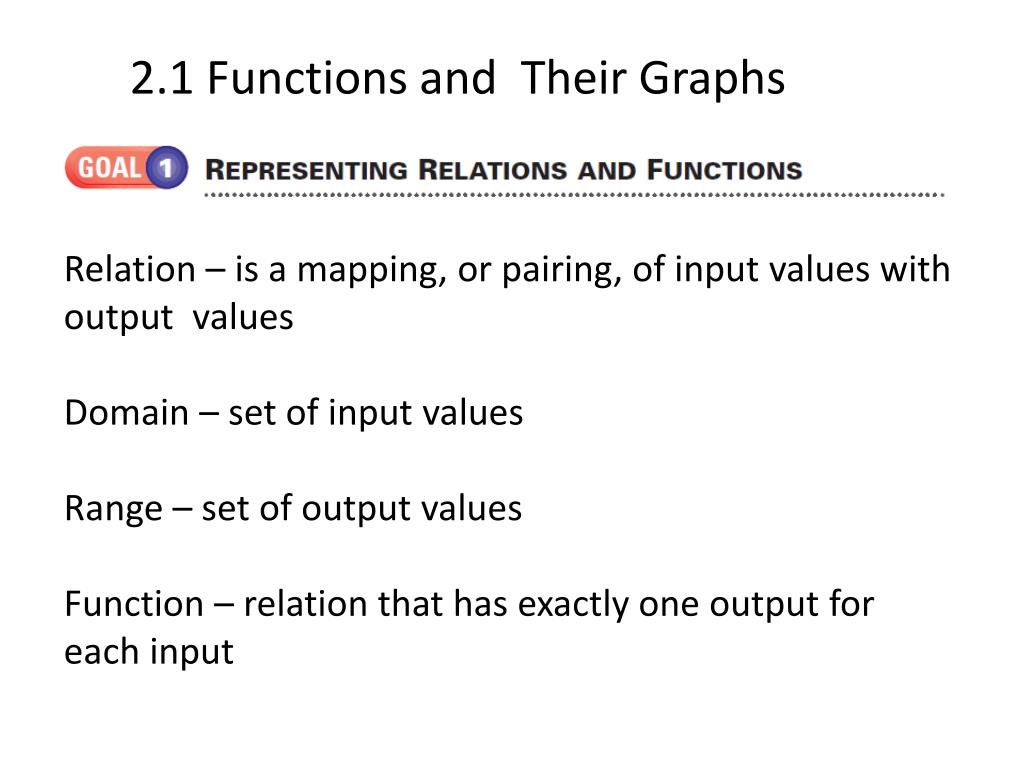 2.1 Functions and Their Graphs

GOAL 1 REPRESENTING RELATIONS AND FUNCTIONS

Relation – is a mapping, or pairing, of input values with output values

Domain – set of input values

Range – set of output values

Function – relation that has exactly one output for each input